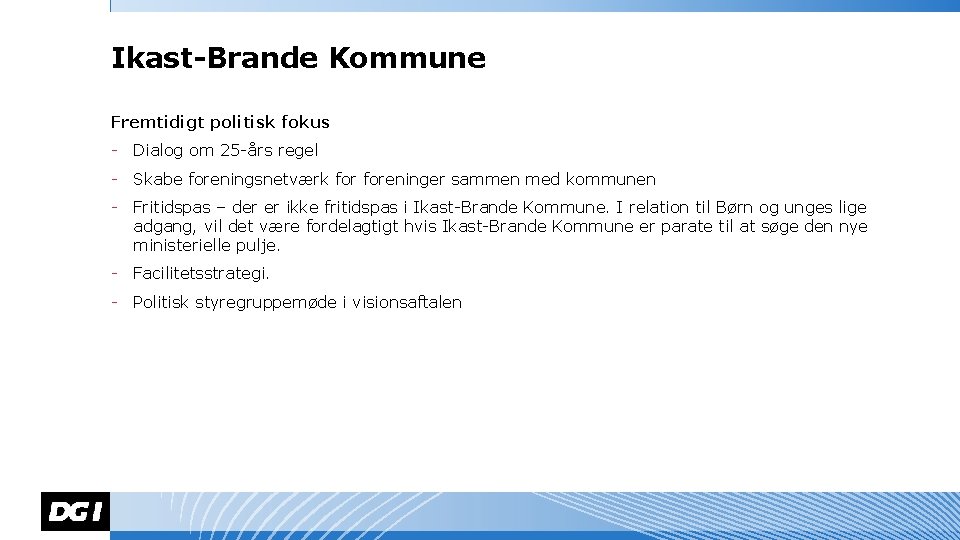 Ikast-Brande Kommune

Fremtidigt politisk fokus

- Dialog om 25-års regel
- Skabe foreningsnetværk for foreninger sammen med kommunen
- Fritidspas – der er ikke fritidspas i Ikast-Brande Kommune. I relation til Børn og unges lige adgang, vil det være fordelagtigt hvis Ikast-Brande Kommune er parate til at søge den nye ministerielle pulje.
- Facilitetsstrategi.
- Politisk styregruppemøde i visionsaftalen

DGI